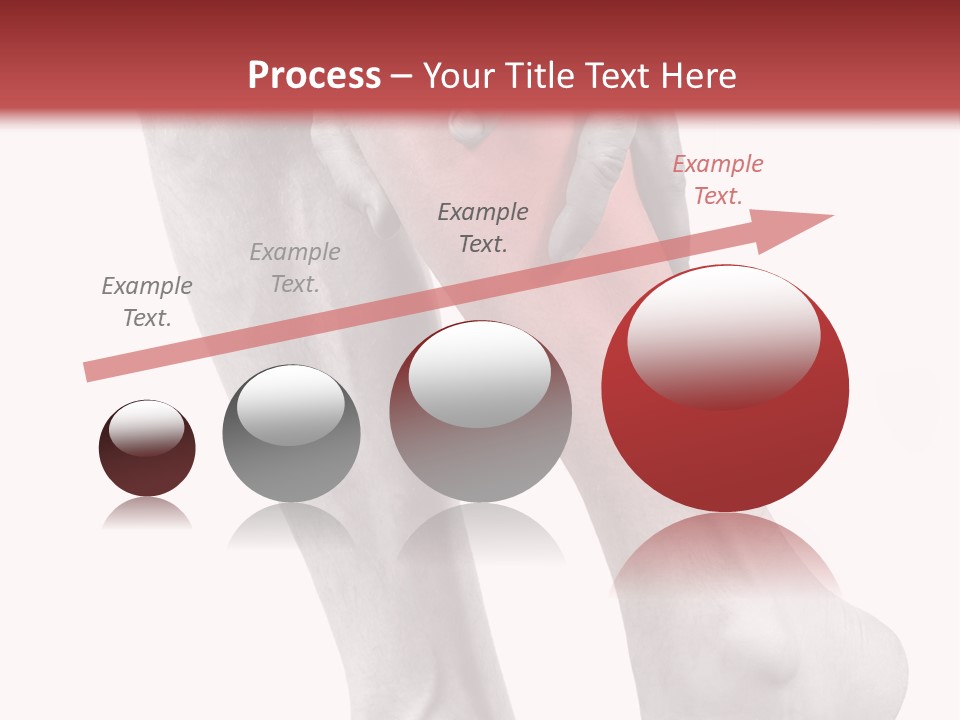 Process – Your Title Text Here

Example Text.

Example Text.

Example Text.

Example Text.